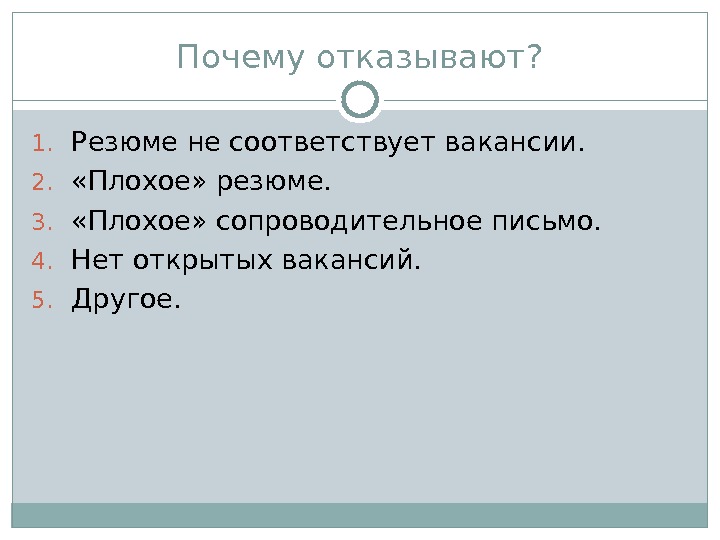 Почему отказывают?

1. Резюме не соответствует вакансии.
2. «Плохое» резюме.
3. «Плохое» сопроводительное письмо.
4. Нет открытых вакансий.
5. Другое.